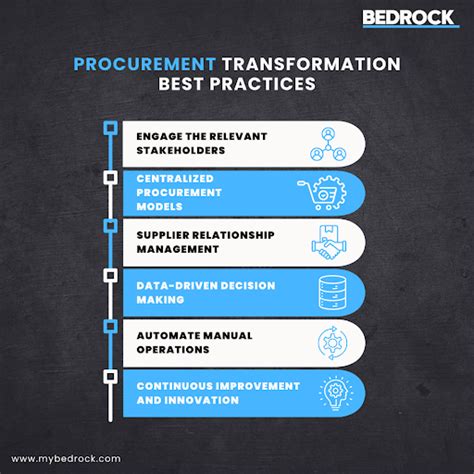 BEDROCK

PROCUREMENT TRANSFORMATION BEST PRACTICES

ENGAGE THE RELEVANT STAKEHOLDERS

CENTRALIZED PROCUREMENT MODELS

SUPPLIER RELATIONSHIP MANAGEMENT

DATA-DRIVEN DECISION MAKING

AUTOMATE MANUAL OPERATIONS

CONTINUOUS IMPROVEMENT AND INNOVATION

www.mybedrock.com